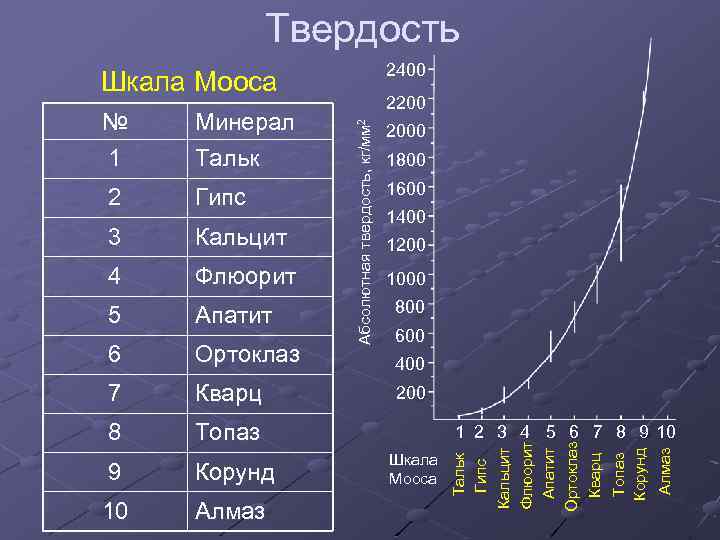 Твердость

Шкала Мооса

| № | Минерал |
|---|---|
| 1 | Тальк |
| 2 | Гипс |
| 3 | Кальцит |
| 4 | Флюорит |
| 5 | Апатит |
| 6 | Ортоклаз |
| 7 | Кварц |
| 8 | Топаз |
| 9 | Корунд |
| 10 | Алмаз |

Абсолютная твердость, кг/мм$^2$

2400
2200
2000
1800
1600
1400
1200
1000
800
600
400
200

1 2 3 4 5 6 7 8 9 10

Шкала Мооса

Тальк Гипс Кальцит Флюорит Апатит Ортоклаз Кварц Топаз Корунд Алмаз